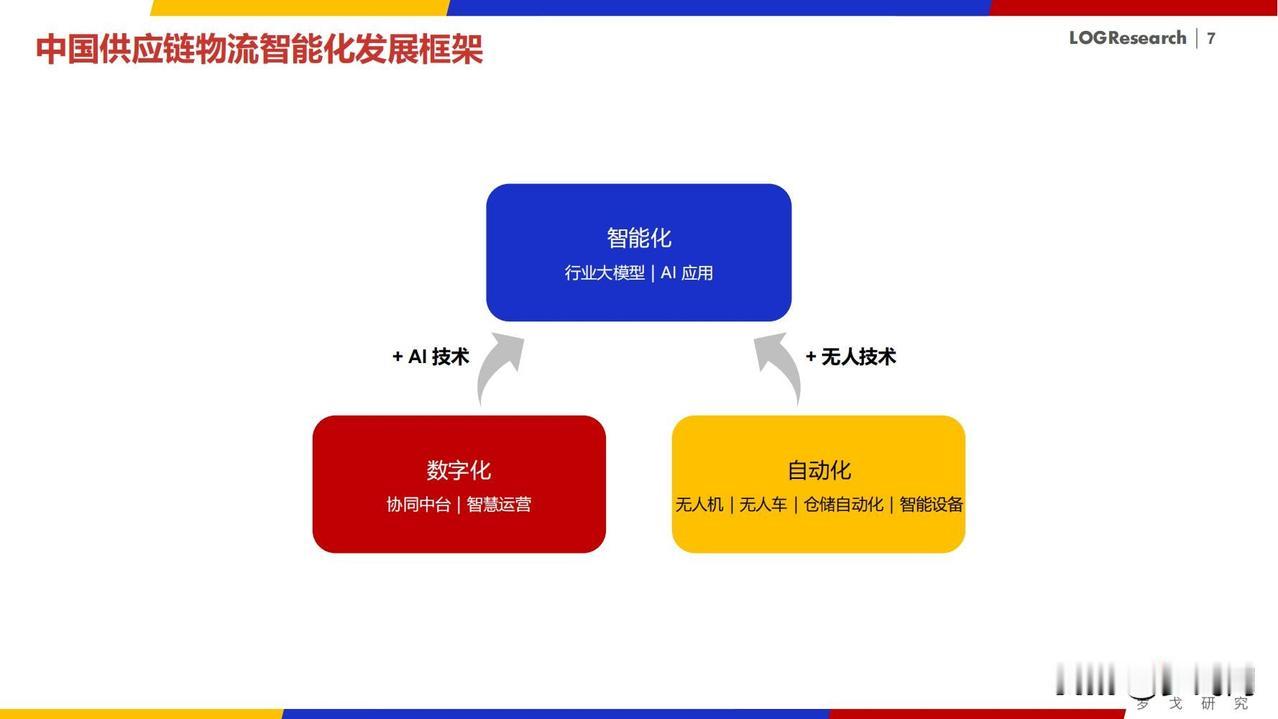 中国供应链物流智能化发展框架

LOGResearch | 7

智能化
行业大模型 | AI 应用

+ AI 技术

+ 无人技术

数字化
协同中台 | 智慧运营

自动化
无人机 | 无人车 | 仓储自动化 | 智能设备

罗戈研究